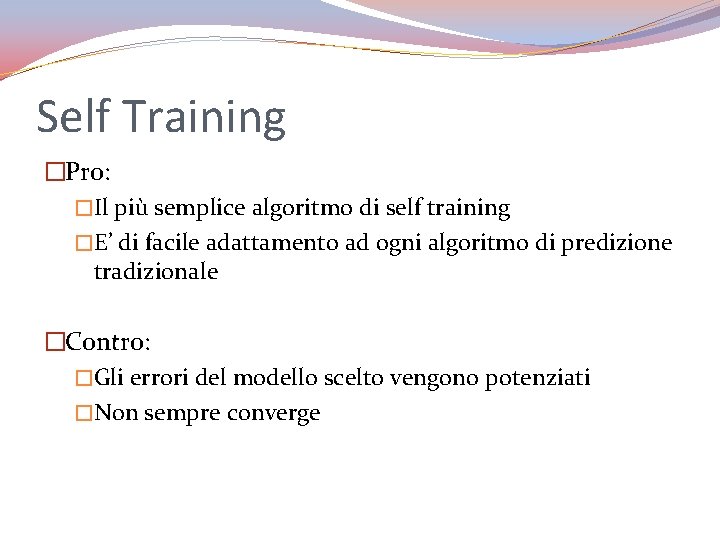 Self Training

□Pro:

□Il più semplice algoritmo di self training

□E' di facile adattamento ad ogni algoritmo di predizione tradizionale

□Contro:

□Gli errori del modello scelto vengono potenziati

□Non sempre converge